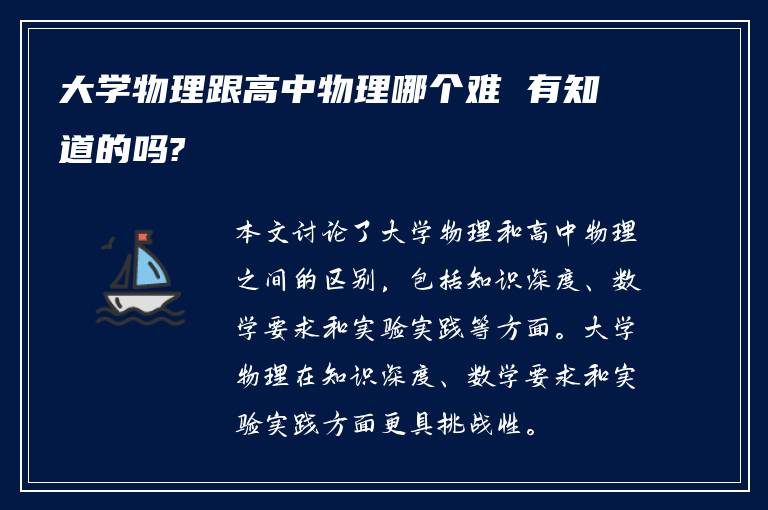 大学物理跟高中物理哪个难 有知道的吗?

本文讨论了大学物理和高中物理之间的区别，包括知识深度、数学要求和实验实践等方面。大学物理在知识深度、数学要求和实验实践方面更具挑战性。